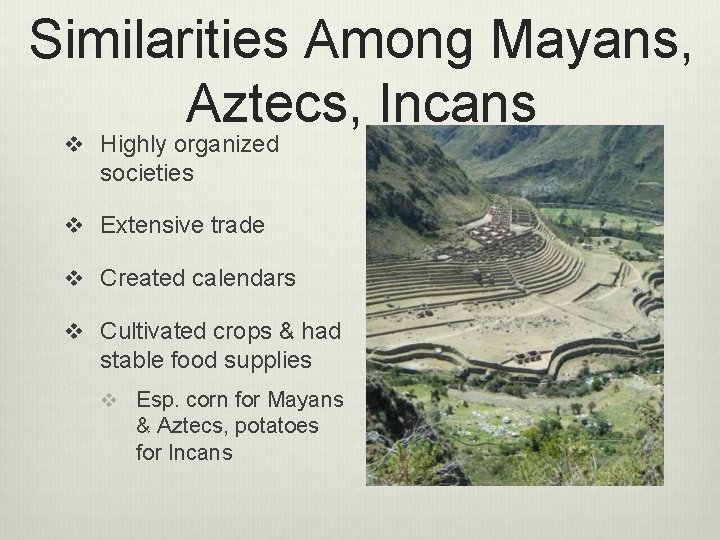 Similarities Among Mayans, Aztecs, Incans

❖ Highly organized societies

❖ Extensive trade

❖ Created calendars

❖ Cultivated crops & had stable food supplies

❖ Esp. corn for Mayans & Aztecs, potatoes for Incans